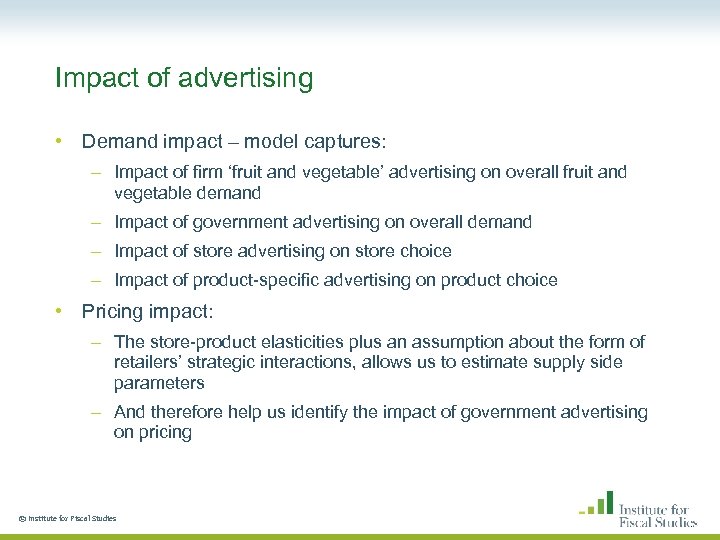 Impact of advertising

• Demand impact – model captures:

– Impact of firm ‘fruit and vegetable’ advertising on overall fruit and vegetable demand

– Impact of government advertising on overall demand

– Impact of store advertising on store choice

– Impact of product-specific advertising on product choice

• Pricing impact:

– The store-product elasticities plus an assumption about the form of retailers’ strategic interactions, allows us to estimate supply side parameters

– And therefore help us identify the impact of government advertising on pricing

© Institute for Fiscal Studies

Institute for Fiscal Studies